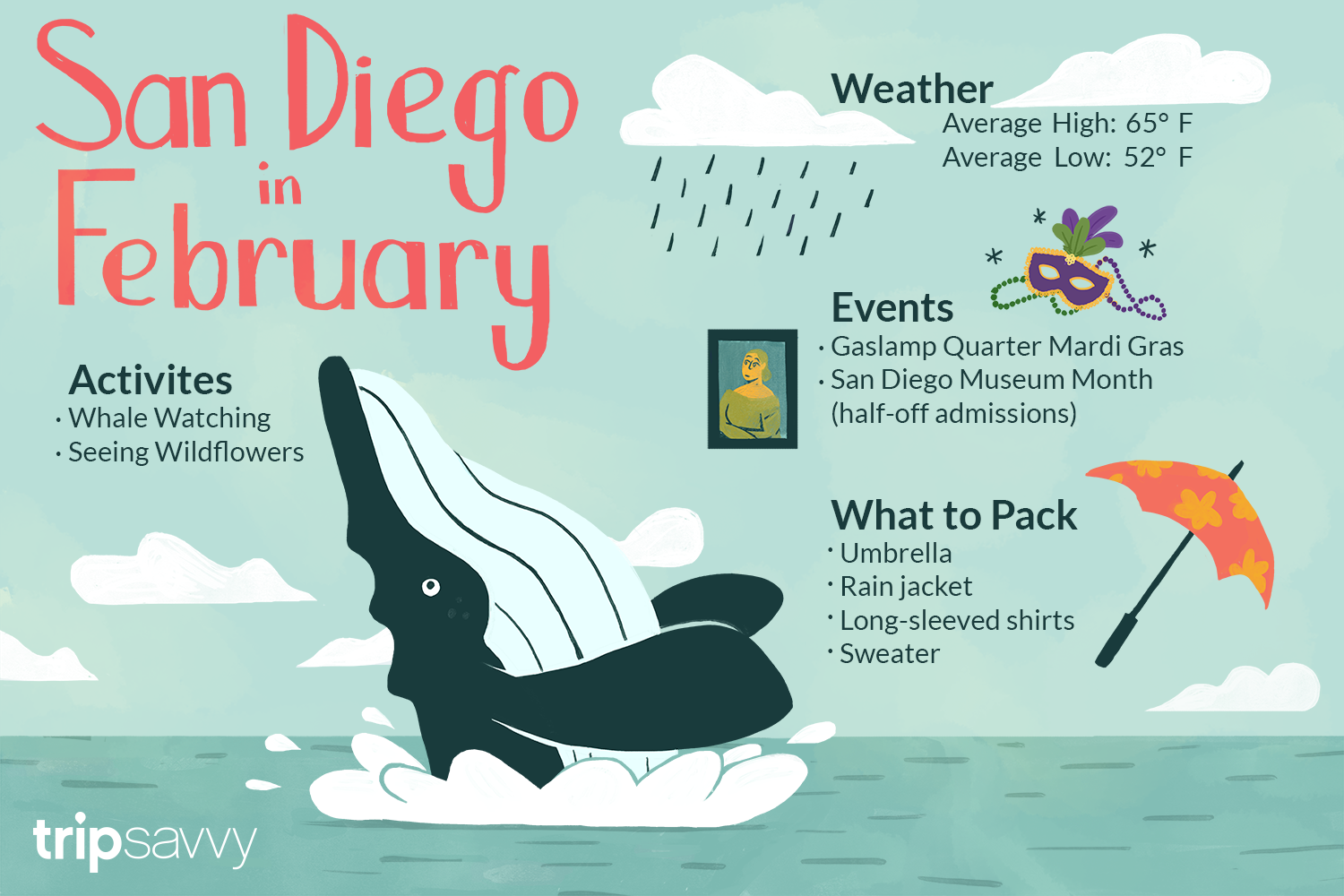 San Diego in February

Activites
· Whale Watching
· Seeing Wildflowers

Weather
Average High: 65° F
Average Low: 52° F

Events
· Gaslamp Quarter Mardi Gras
· San Diego Museum Month (half-off admissions)

What to Pack
· Umbrella
· Rain jacket
· Long-sleeved shirts
· Sweater

tripsavvy